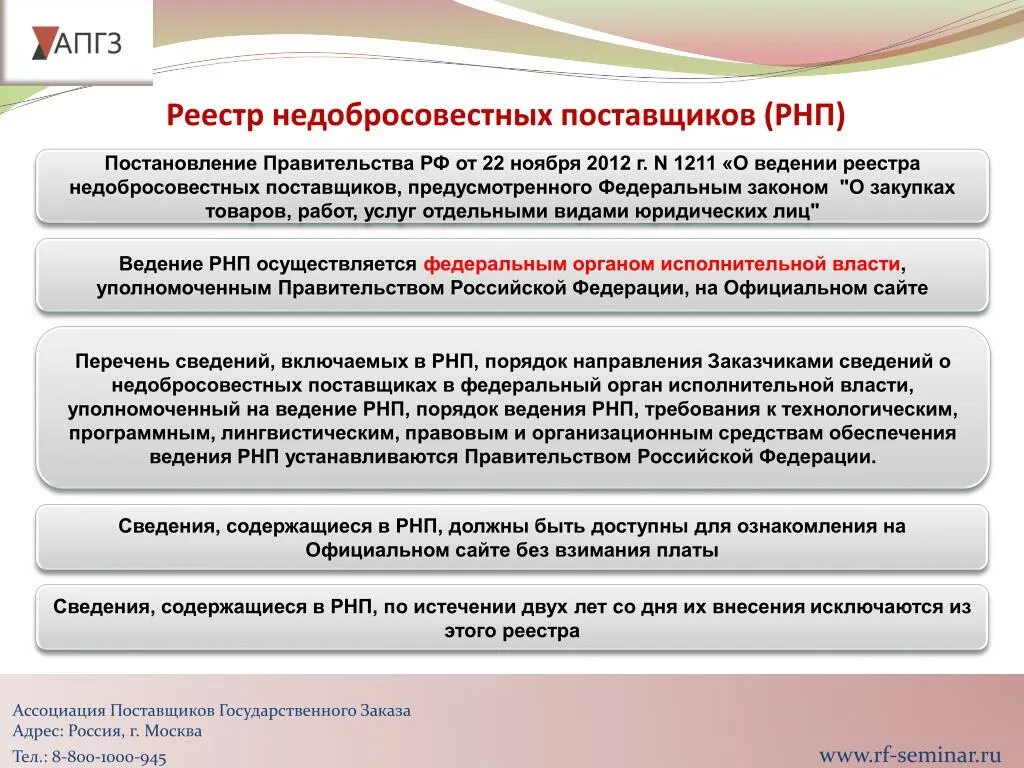 АПГЗ

Реестр недобросовестных поставщиков (РНП)

Постановление Правительства РФ от 22 ноября 2012 г. N 1211 «О ведении реестра недобросовестных поставщиков, предусмотренного Федеральным законом "О закупках товаров, работ, услуг отдельными видами юридических лиц"

Ведение РНП осуществляется федеральным органом исполнительной власти, уполномоченным Правительством Российской Федерации, на Официальном сайте

Перечень сведений, включаемых в РНП, порядок направления Заказчиками сведений о недобросовестных поставщиках в федеральный орган исполнительной власти, уполномоченный на ведение РНП, порядок ведения РНП, требования к технологическим, программным, лингвистическим, правовым и организационным средствам обеспечения ведения РНП устанавливаются Правительством Российской Федерации.

Сведения, содержащиеся в РНП, должны быть доступны для ознакомления на Официальном сайте без взимания платы

Сведения, содержащиеся в РНП, по истечении двух лет со дня их внесения исключаются из этого реестра

Ассоциация Поставщиков Государственного Заказа
Адрес: Россия, г. Москва
Тел.: 8-800-1000-945

www.rf-seminar.ru